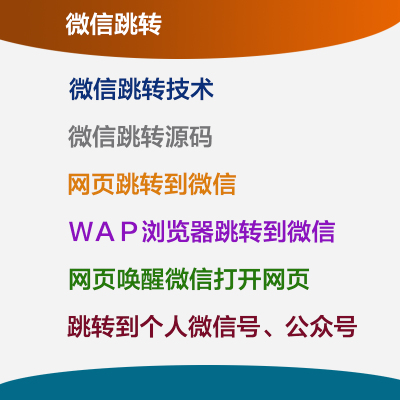 微信跳转

微信跳转技术

微信跳转源码

网页跳转到微信

WAP浏览器跳转到微信

网页唤醒微信打开网页

跳转到个人微信号、公众号